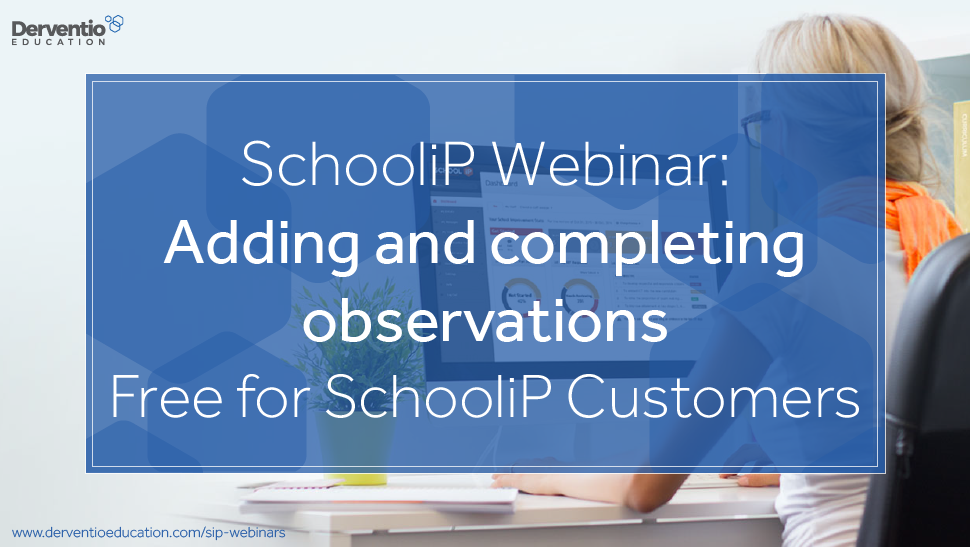 Derventio EDUCATION

SchooliP Webinar:
Adding and completing observations
Free for SchooliP Customers

www.derventioeducation.com/sip-webinars